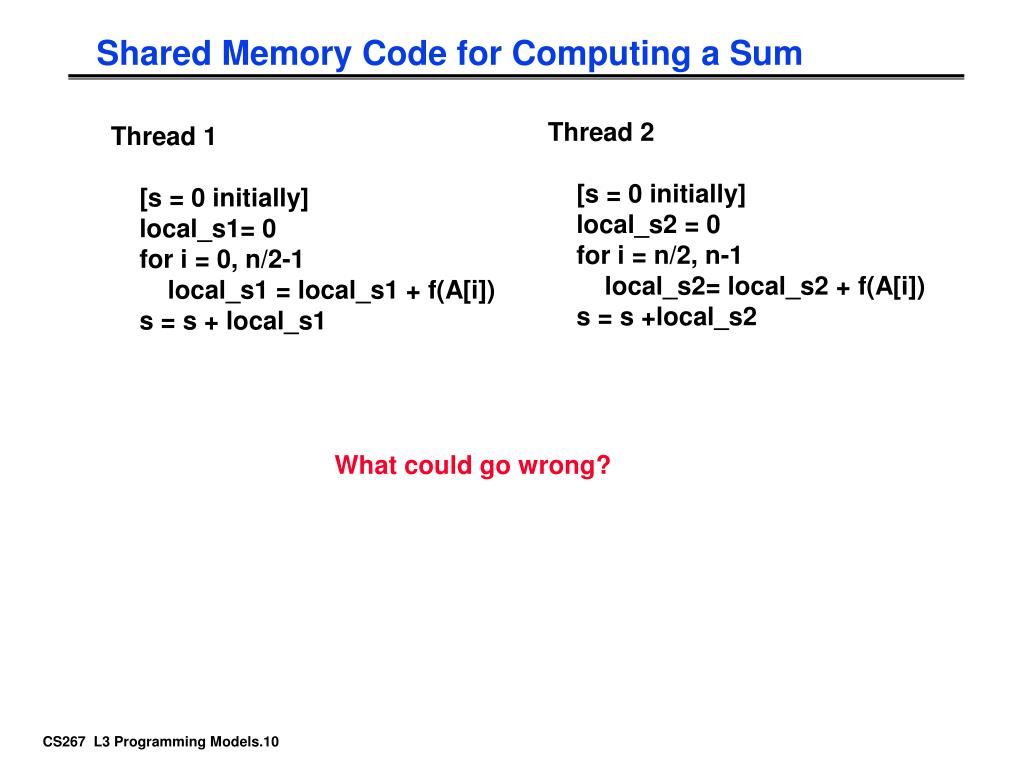 Shared Memory Code for Computing a Sum

Thread 1

[s = 0 initially]
local_s1= 0
for i = 0, n/2-1
local_s1 = local_s1 + f(A[i])
s = s + local_s1

Thread 2

[s = 0 initially]
local_s2 = 0
for i = n/2, n-1
local_s2= local_s2 + f(A[i])
s = s +local_s2

What could go wrong?

CS267 L3 Programming Models.10